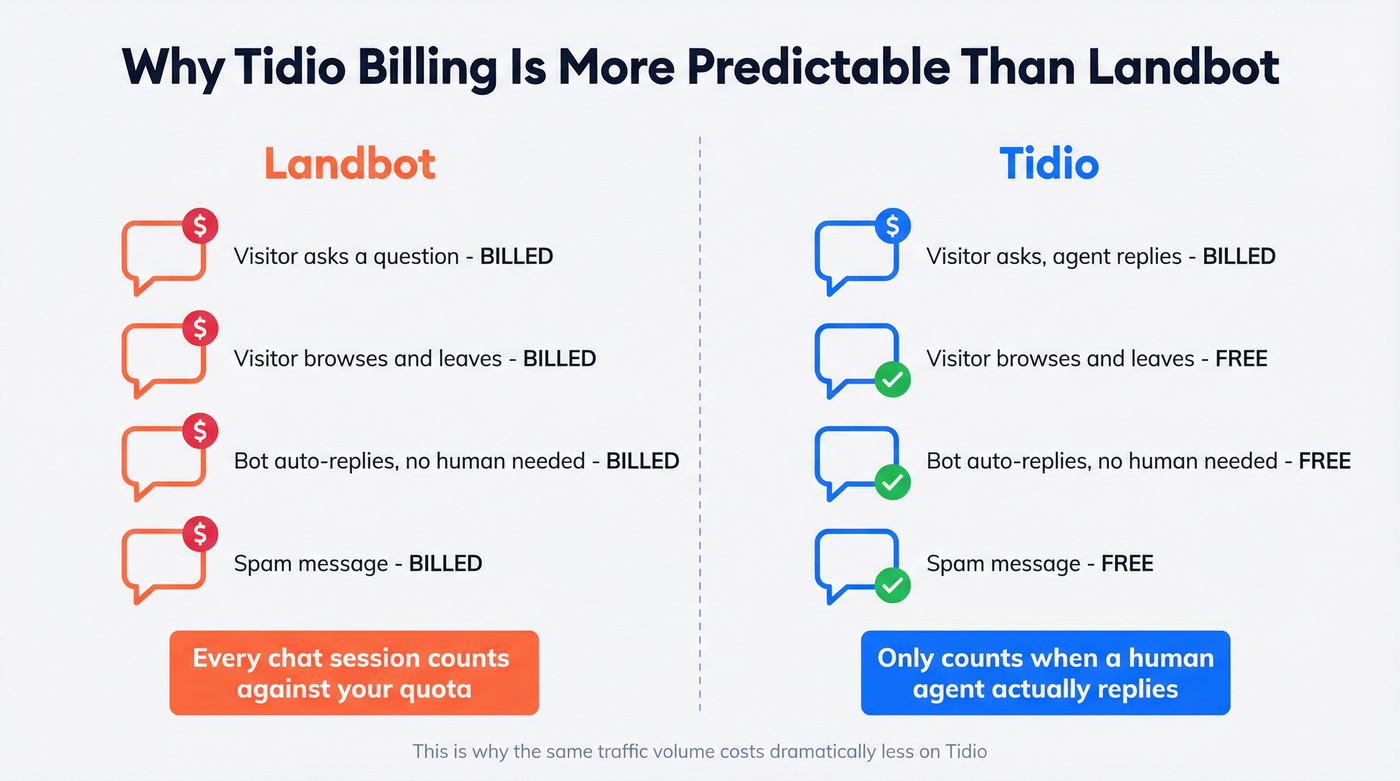 Why Tidio Billing Is More Predictable Than Landbot

Landbot

$ Visitor asks a question - BILLED

$ Visitor browses and leaves - BILLED

$ Bot auto-replies, no human needed - BILLED

$ Spam message - BILLED

Every chat session counts against your quota

Tidio

$ Visitor asks, agent replies - BILLED

Visitor browses and leaves - FREE

Bot auto-replies, no human needed - FREE

Spam message - FREE

Only counts when a human agent actually replies

This is why the same traffic volume costs dramatically less on Tidio